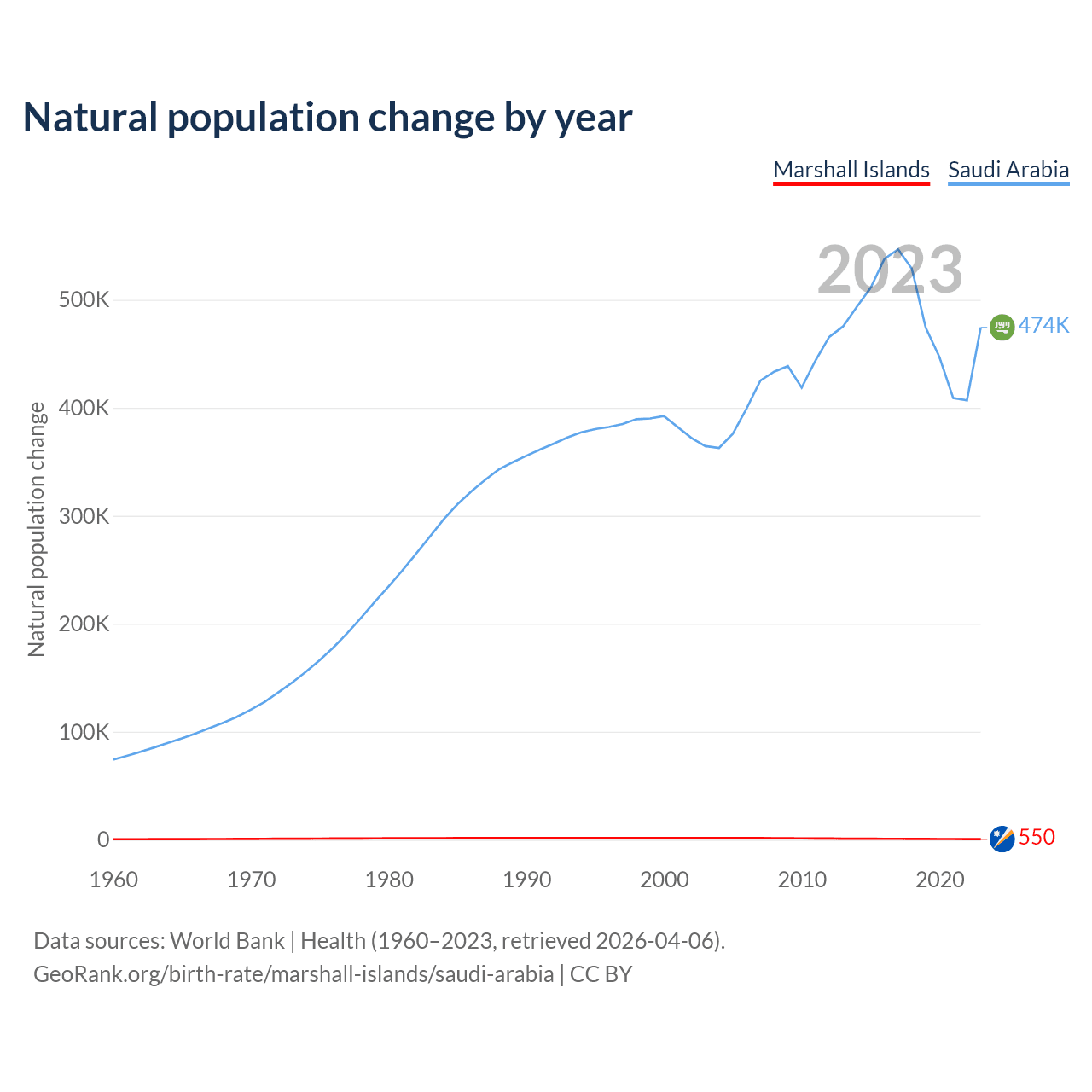 Natural population change by year

Marshall Islands Saudi Arabia

2023

Natural population change

500K
400K
300K
200K
100K
0

474K
550

1960 1970 1980 1990 2000 2010 2020

Data sources: World Bank | Health (1960–2023, retrieved 2026-04-06).
GeoRank.org/birth-rate/marshall-islands/saudi-arabia | CC BY